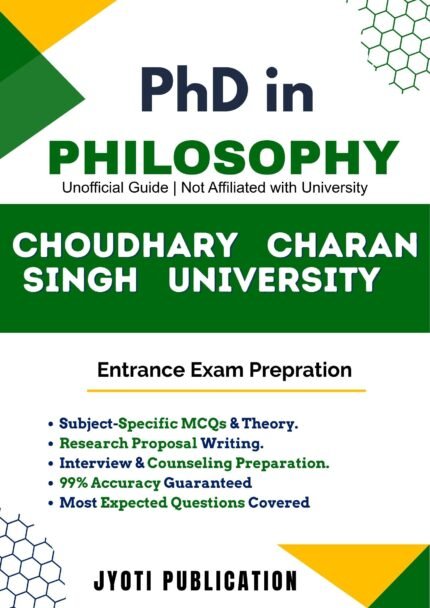 PhD in

PHILOSOPHY

Unofficial Guide | Not Affiliated with University

CHOUDHARY CHARAN SINGH UNIVERSITY

Entrance Exam Prepration

• Subject-Specific MCQs & Theory.
• Research Proposal Writing.
• Interview & Counseling Preparation.
• 99% Accuracy Guaranteed
• Most Expected Questions Covered

JYOTI PUBLICATION